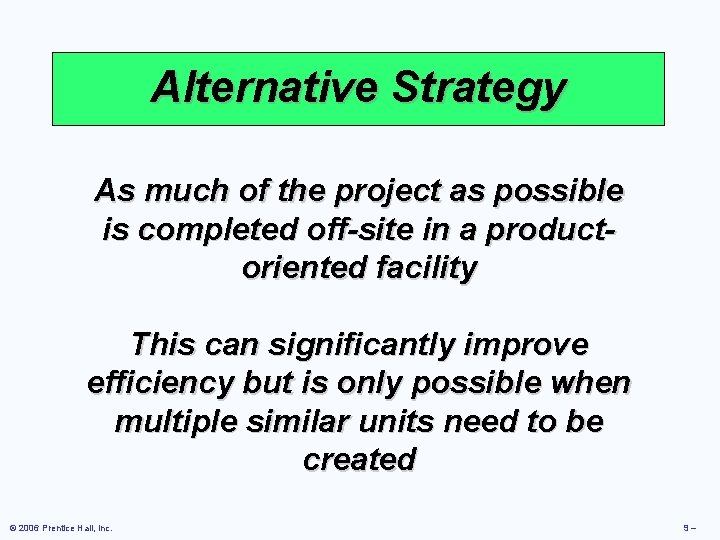 Alternative Strategy

As much of the project as possible is completed off-site in a product-oriented facility

This can significantly improve efficiency but is only possible when multiple similar units need to be created

© 2006 Prentice Hall, Inc.

9 –